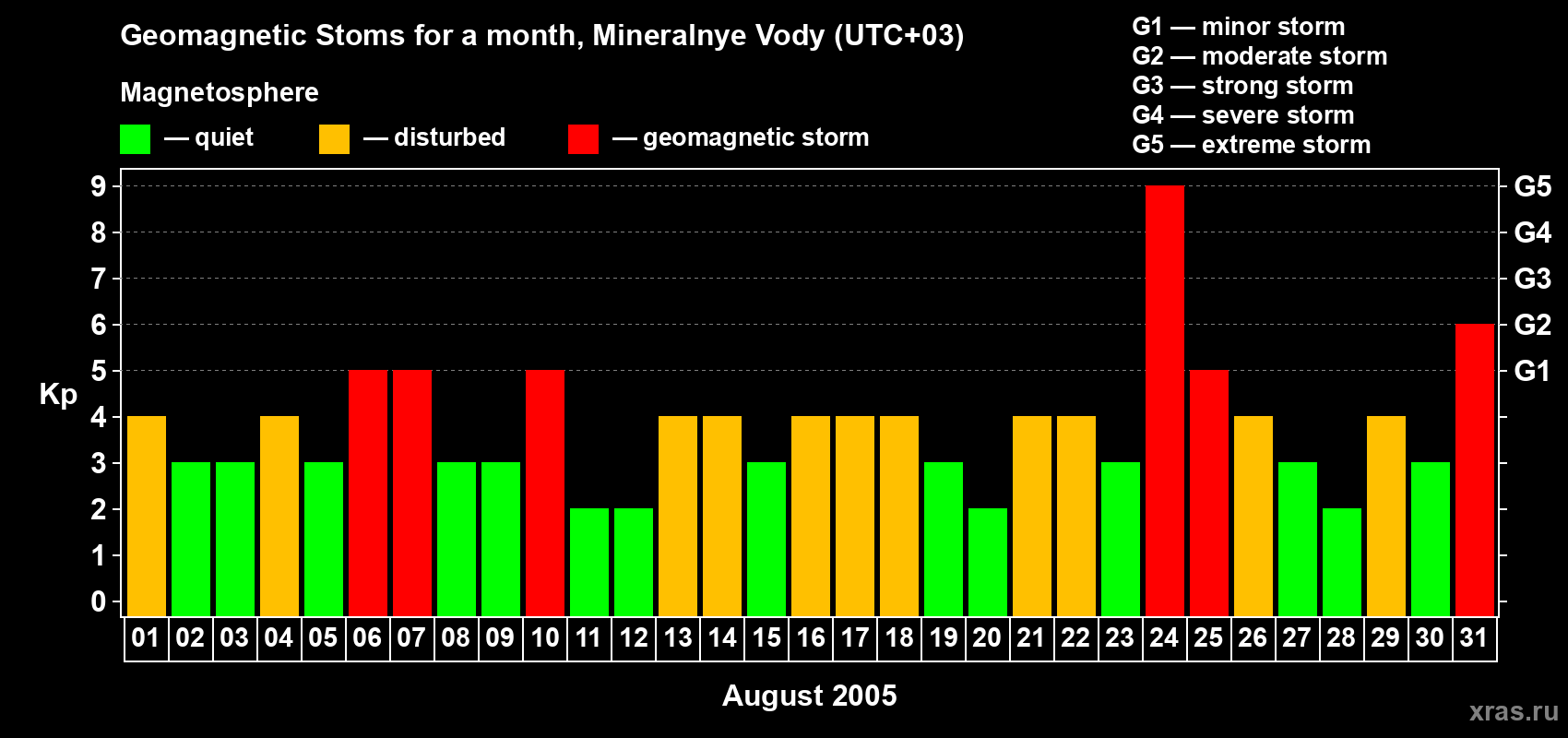 Geomagnetic Stoms for a month, Mineralnye Vody (UTC+03)

Magnetosphere

— quiet — disturbed — geomagnetic storm

G1 — minor storm
G2 — moderate storm
G3 — strong storm
G4 — severe storm
G5 — extreme storm

Kp

9
8
7
6
5
4
3
2
1
0

G5
G4
G3
G2
G1

01 02 03 04 05 06 07 08 09 10 11 12 13 14 15 16 17 18 19 20 21 22 23 24 25 26 27 28 29 30 31

August 2005

xras.ru